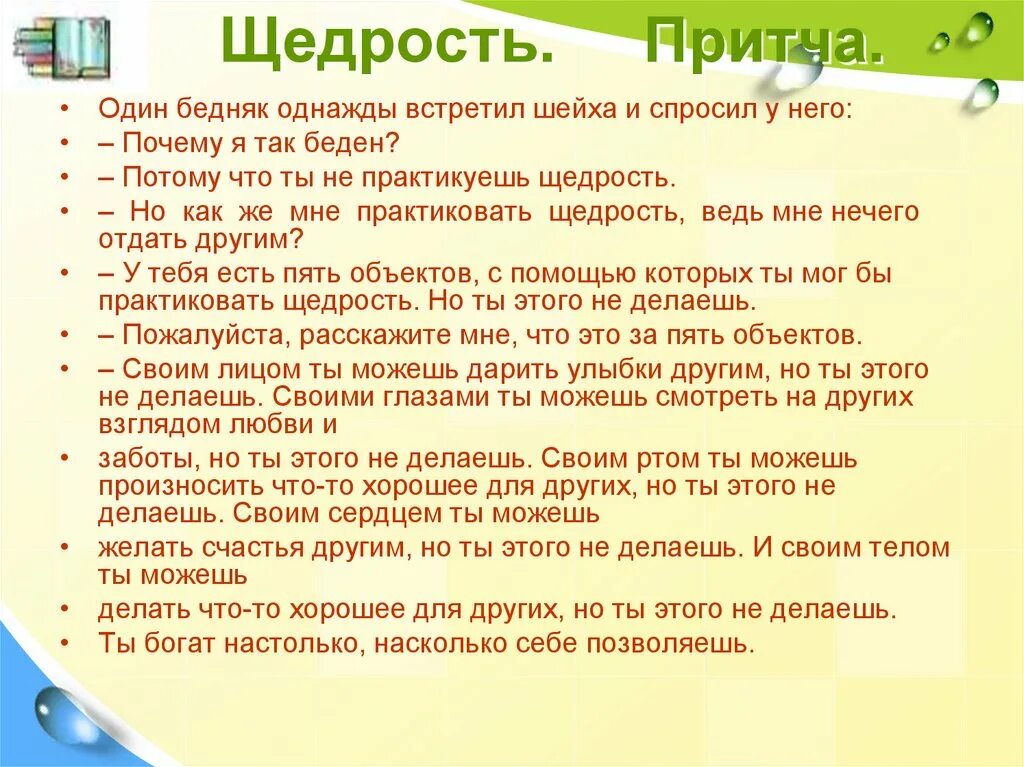 Щедрость. Притча.

• Один бедняк однажды встретил шейха и спросил у него:
• – Почему я так беден?
• – Потому что ты не практикуешь щедрость.
• – Но как же мне практиковать щедрость, ведь мне нечего отдать другим?
• – У тебя есть пять объектов, с помощью которых ты мог бы практиковать щедрость. Но ты этого не делаешь.
• – Пожалуйста, расскажите мне, что это за пять объектов.
• – Своим лицом ты можешь дарить улыбки другим, но ты этого не делаешь. Своими глазами ты можешь смотреть на других взглядом любви и
• заботы, но ты этого не делаешь. Своим ртом ты можешь произносить что-то хорошее для других, но ты этого не делаешь. Своим сердцем ты можешь
• желать счастья другим, но ты этого не делаешь. И своим телом ты можешь
• делать что-то хорошее для других, но ты этого не делаешь.
• Ты богат настолько, насколько себе позволяешь.